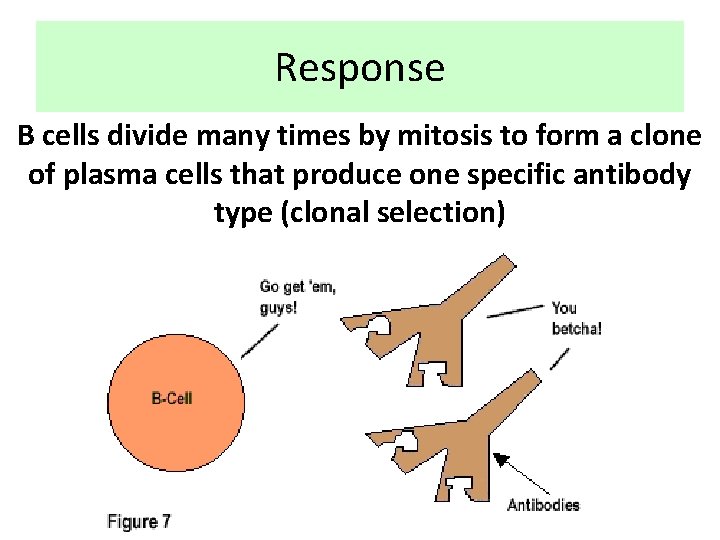 Response

B cells divide many times by mitosis to form a clone of plasma cells that produce one specific antibody type (clonal selection)

Go get 'em, guys!

You betcha!

B-Cell

Antibodies

Figure 7